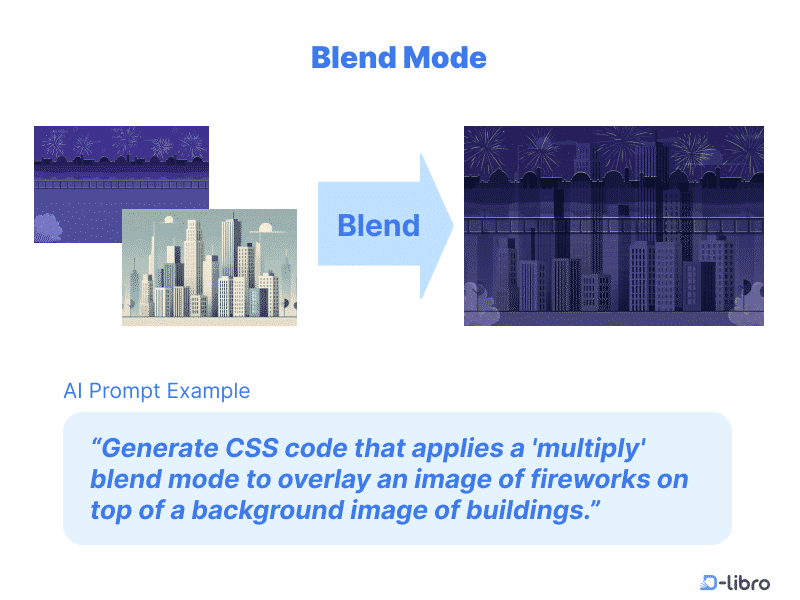 Blend Mode

Blend

AI Prompt Example

“Generate CSS code that applies a 'multiply' blend mode to overlay an image of fireworks on top of a background image of buildings.”

D-libro